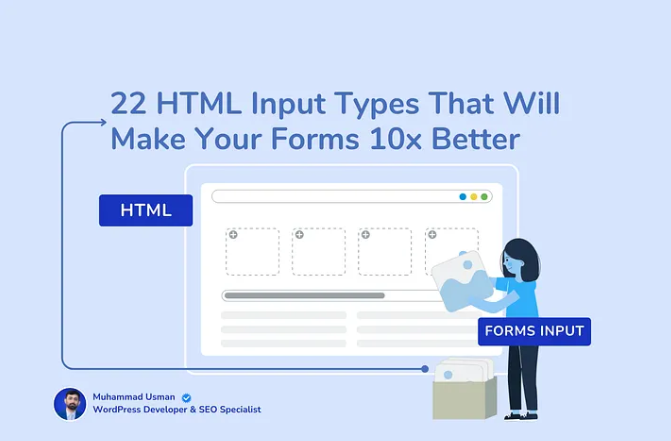 22 HTML Input Types That Will Make Your Forms 10x Better

HTML

FORMS INPUT

Muhammad Usman
WordPress Developer & SEO Specialist